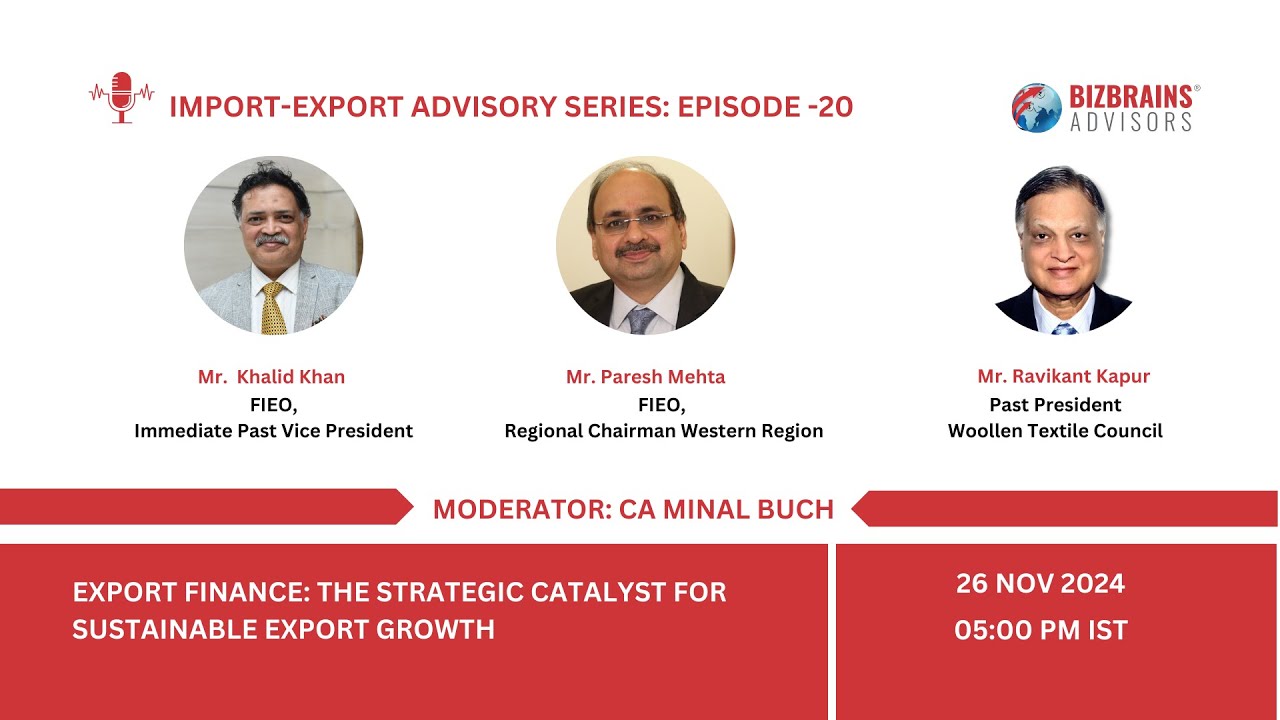 IMPORT-EXPORT ADVISORY SERIES: EPISODE -20

BIZBRAINS® ADVISORS

Mr. Khalid Khan
FIEO,
Immediate Past Vice President

Mr. Paresh Mehta
FIEO,
Regional Chairman Western Region

Mr. Ravikant Kapur
Past President
Woollen Textile Council

MODERATOR: CA MINAL BUCH

EXPORT FINANCE: THE STRATEGIC CATALYST FOR SUSTAINABLE EXPORT GROWTH

26 NOV 2024
05:00 PM IST